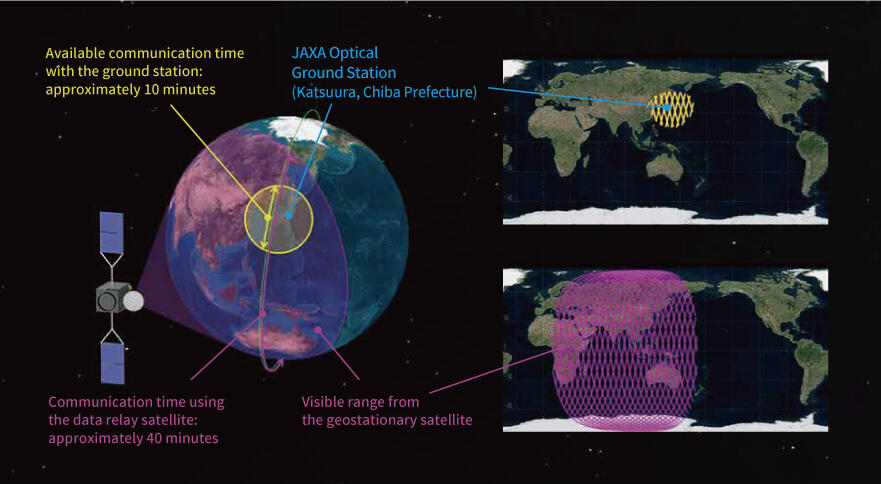 Available communication time with the ground station: approximately 10 minutes

JAXA Optical Ground Station (Katsuura, Chiba Prefecture)

Communication time using the data relay satellite: approximately 40 minutes

Visible range from the geostationary satellite